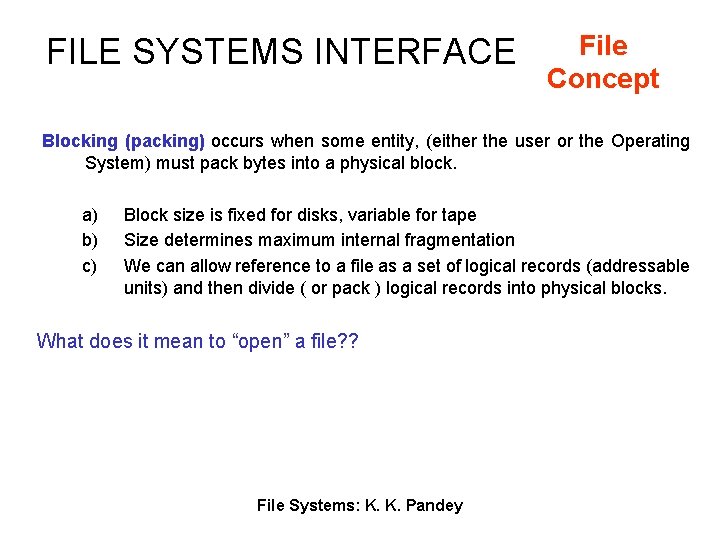 FILE SYSTEMS INTERFACE

File Concept

Blocking (packing) occurs when some entity, (either the user or the Operating System) must pack bytes into a physical block.

a) Block size is fixed for disks, variable for tape
b) Size determines maximum internal fragmentation
c) We can allow reference to a file as a set of logical records (addressable units) and then divide ( or pack ) logical records into physical blocks.

What does it mean to “open” a file??

File Systems: K. K. Pandey